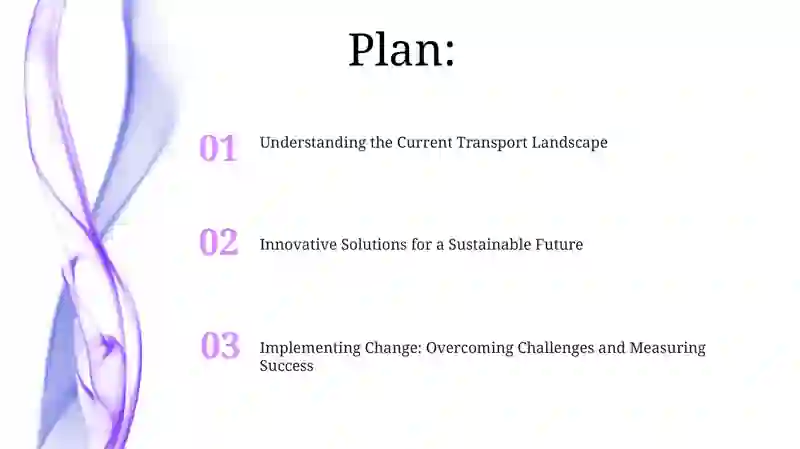 Plan:

01 Understanding the Current Transport Landscape

02 Innovative Solutions for a Sustainable Future

03 Implementing Change: Overcoming Challenges and Measuring Success